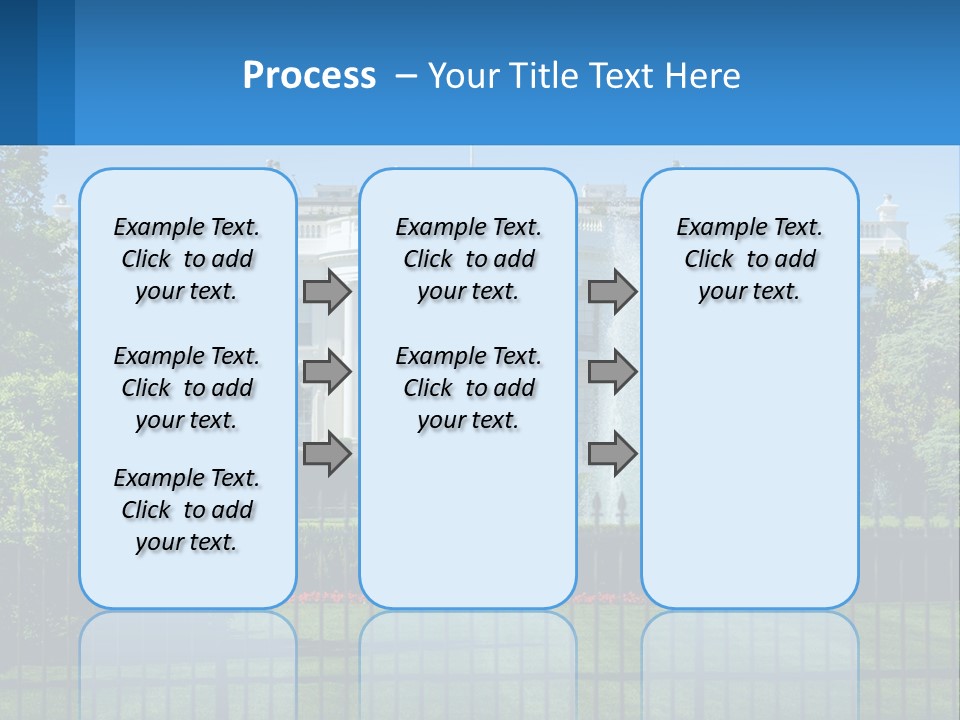 Process – Your Title Text Here

Example Text. Click to add your text.

Example Text. Click to add your text.

Example Text. Click to add your text.

Example Text. Click to add your text.

Example Text. Click to add your text.

Example Text. Click to add your text.